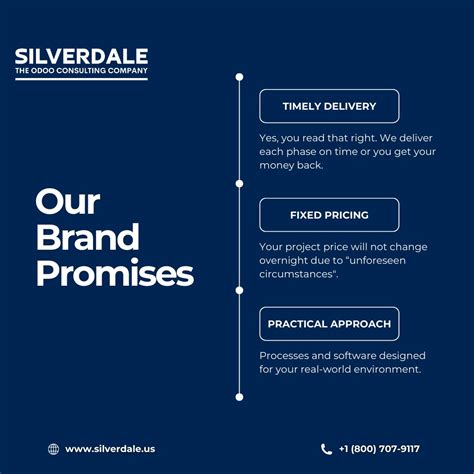 SILVERDALE
THE ODOO CONSULTING COMPANY

Our Brand Promises

TIMELY DELIVERY

Yes, you read that right. We deliver each phase on time or you get your money back.

FIXED PRICING

Your project price will not change overnight due to "unforeseen circumstances".

PRACTICAL APPROACH

Processes and software designed for your real-world environment.

www.silverdale.us

+1 (800) 707-9117